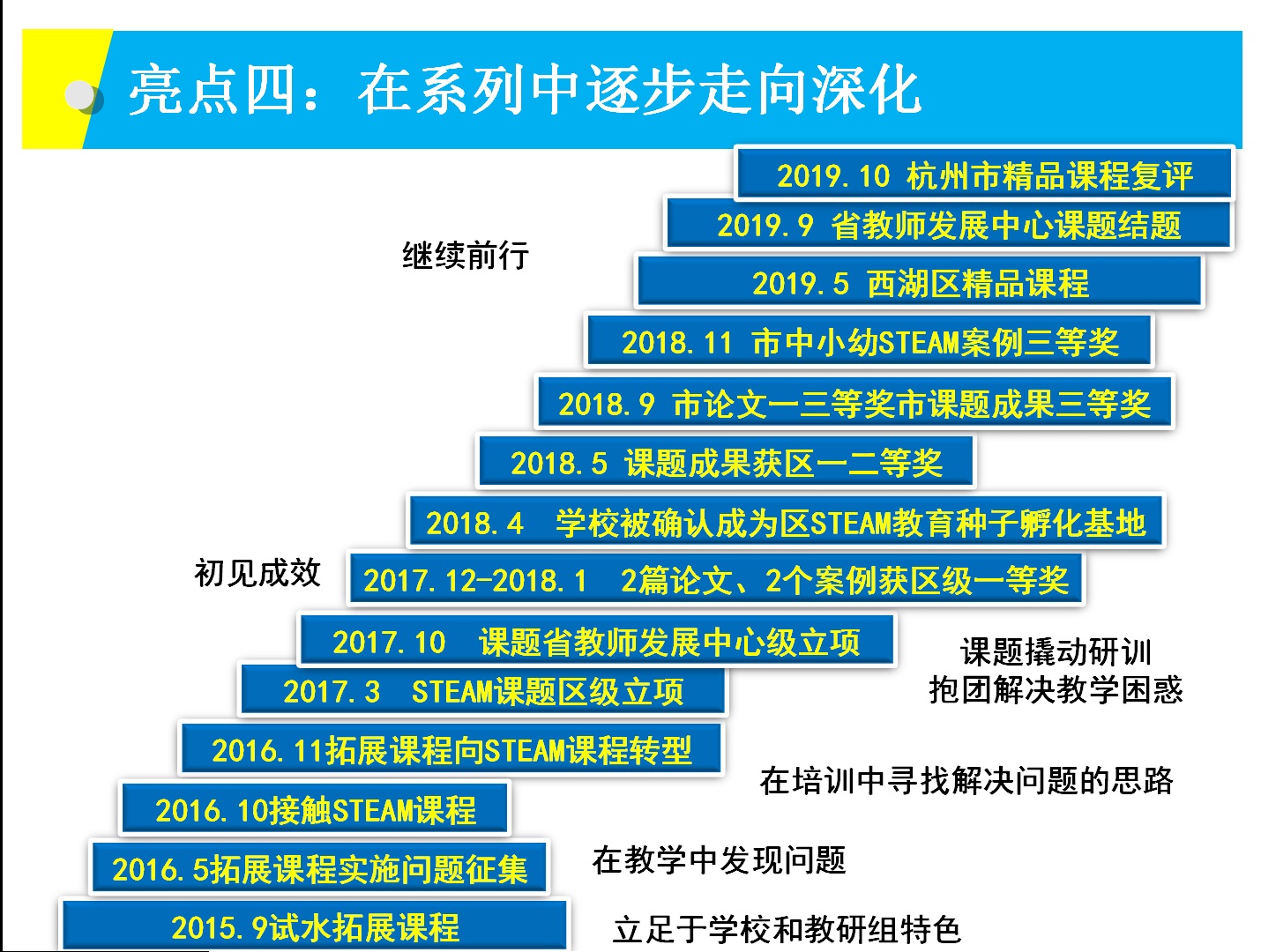 亮点四：在系列中逐步走向深化

2019.10 杭州市精品课程复评

2019.9 省教师发展中心课题结题

继续前行

2019.5 西湖区精品课程

2018.11 市中小幼STEAM案例三等奖

2018.9 市论文一三等奖市课题成果三等奖

2018.5 课题成果获区一二等奖

2018.4 学校被确认成为区STEAM教育种子孵化基地

初见成效

2017.12-2018.1 2篇论文、2个案例获区级一等奖

2017.10 课题省教师发展中心级立项

课题撬动研训
抱团解决教学困惑

2017.3 STEAM课题区级立项

2016.11拓展课程向STEAM课程转型

在培训中寻找解决问题的思路

2016.10接触STEAM课程

2016.5拓展课程实施问题征集

在教学中发现问题

2015.9试水拓展课程

立足于学校和教研组特色